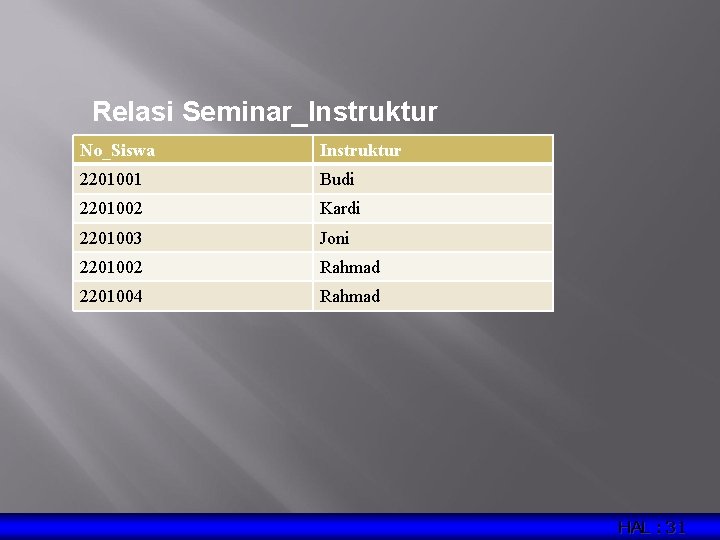 Relasi Seminar_Instruktur

| No_Siswa | Instruktur |
|---|---|
| 2201001 | Budi |
| 2201002 | Kardi |
| 2201003 | Joni |
| 2201002 | Rahmad |
| 2201004 | Rahmad |

HAL : 31